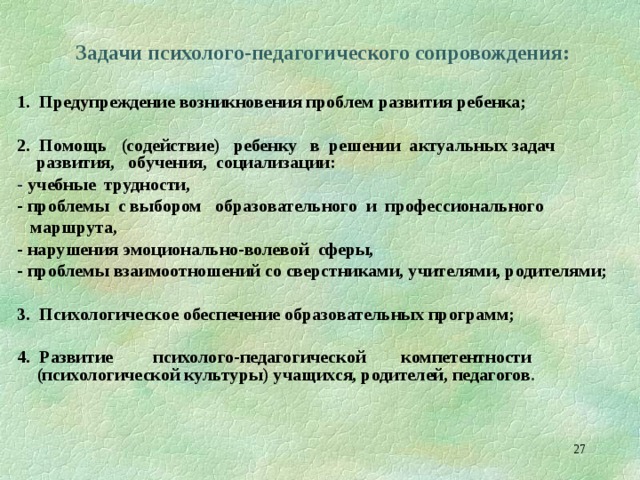 Задачи психолого-педагогического сопровождения:

1. Предупреждение возникновения проблем развития ребенка;

2. Помощь (содействие) ребенку в решении актуальных задач развития, обучения, социализации:

- учебные трудности,

- проблемы с выбором образовательного и профессионального маршрута,

- нарушения эмоционально-волевой сферы,

- проблемы взаимоотношений со сверстниками, учителями, родителями;

3. Психологическое обеспечение образовательных программ;

4. Развитие психолого-педагогической компетентности (психологической культуры) учащихся, родителей, педагогов.

27